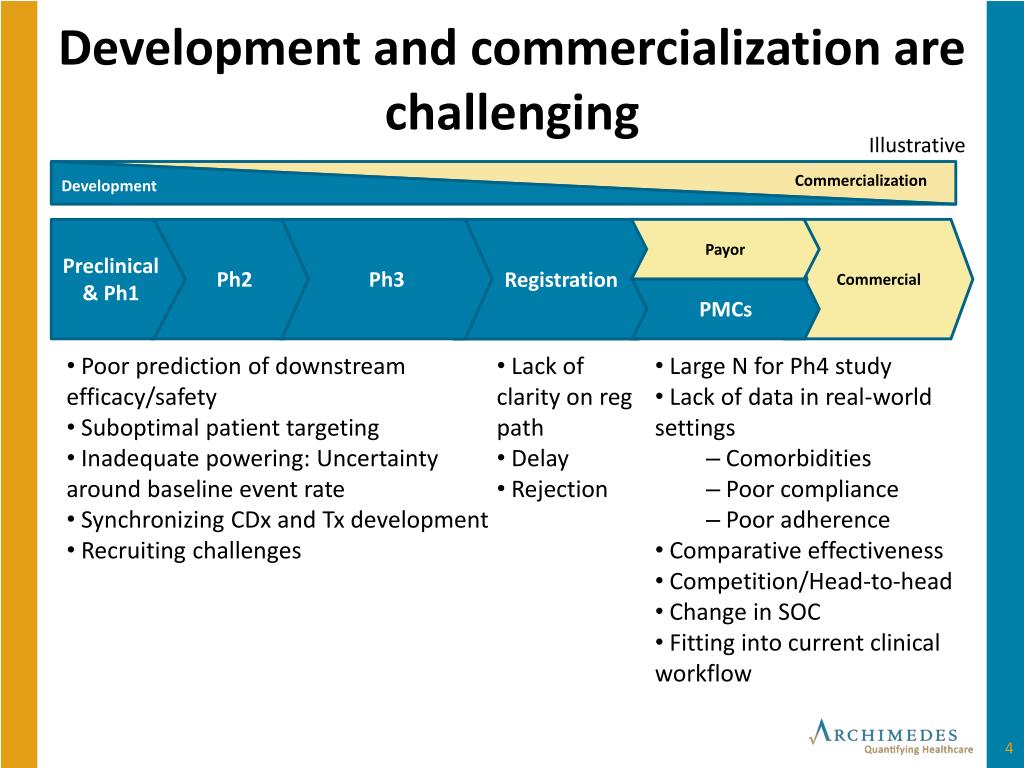 Development and commercialization are challenging

Illustrative

Development

Commercialization

Preclinical & Ph1

Ph2

Ph3

Registration

Payor

PMCs

Commercial

• Poor prediction of downstream efficacy/safety
• Suboptimal patient targeting
• Inadequate powering: Uncertainty around baseline event rate
• Synchronizing CDx and Tx development
• Recruiting challenges

• Lack of clarity on reg path
• Delay
• Rejection

• Large N for Ph4 study
• Lack of data in real-world settings
– Comorbidities
– Poor compliance
– Poor adherence
• Comparative effectiveness
• Competition/Head-to-head
• Change in SOC
• Fitting into current clinical workflow

ARCHIMEDES
Quantifying Healthcare

4